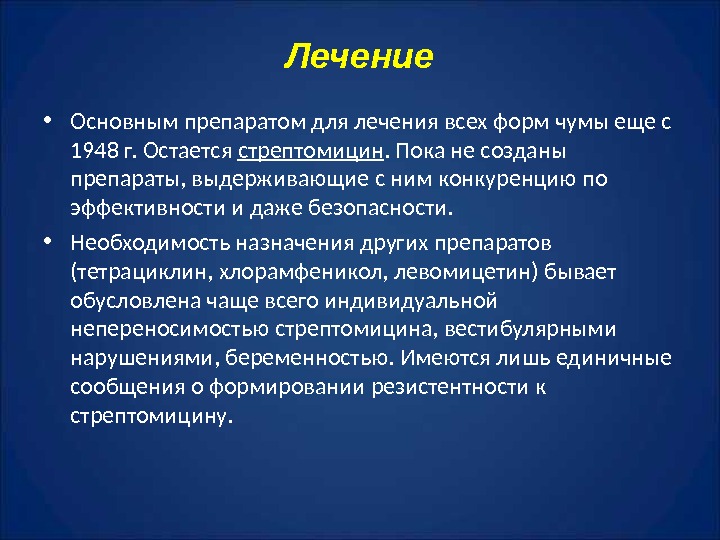 Лечение

• Основным препаратом для лечения всех форм чумы еще с 1948 г. Остается стрептомицин. Пока не созданы препараты, выдерживающие с ним конкуренцию по эффективности и даже безопасности.

• Необходимость назначения других препаратов (тетрациклин, хлорамфеникол, левомицетин) бывает обусловлена чаще всего индивидуальной непереносимостью стрептомицина, вестибулярными нарушениями, беременностью. Имеются лишь единичные сообщения о формировании резистентности к стрептомицину.